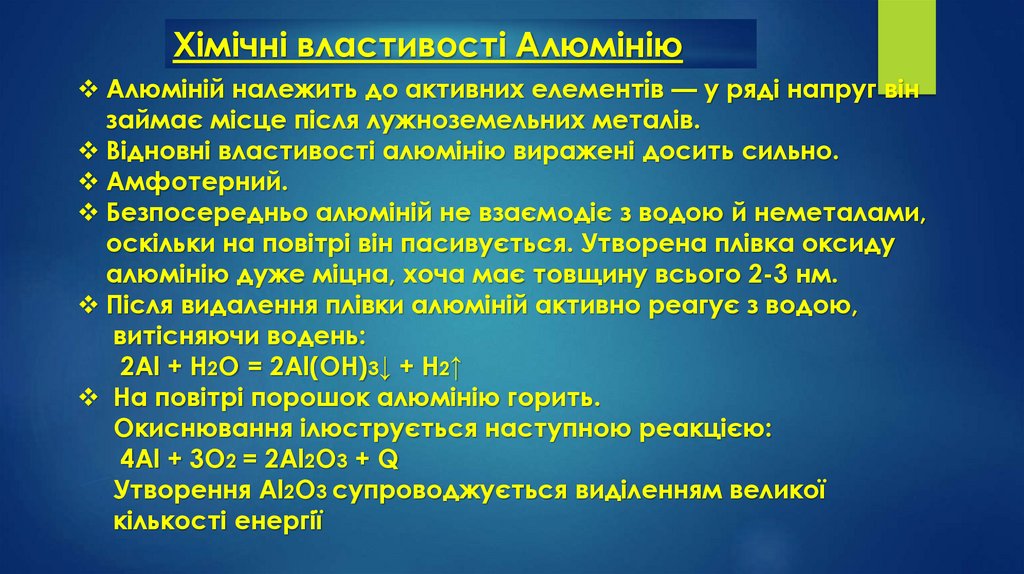 Хімічні властивості Алюмінію

❖ Алюміній належить до активних елементів — у ряді напруг він займає місце після лужноземельних металів.
❖ Відновні властивості алюмінію виражені досить сильно.
❖ Амфотерний.
❖ Безпосередньо алюміній не взаємодіє з водою й неметалами, оскільки на повітрі він пасивується. Утворена плівка оксиду алюмінію дуже міцна, хоча має товщину всього 2-3 нм.
❖ Після видалення плівки алюміній активно реагує з водою, витісняючи водень:
$2Al + H_2O = 2Al(OH)_3\downarrow + H_2\uparrow$
❖ На повітрі порошок алюмінію горить.
Окиснювання ілюструється наступною реакцією:
$4Al + 3O_2 = 2Al_2O_3 + Q$
Утворення $Al_2O_3$ супроводжується виділенням великої кількості енергії